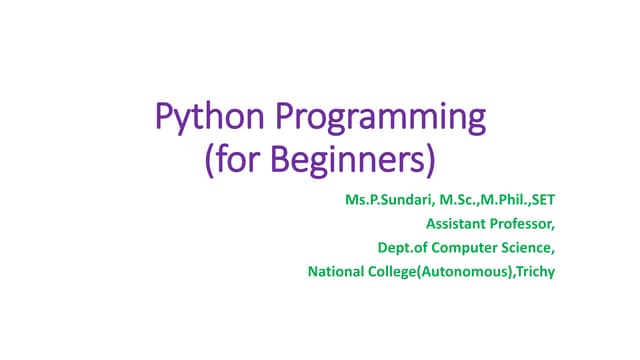 Python Programming
(for Beginners)

Ms.P.Sundari, M.Sc.,M.Phil.,SET
Assistant Professor,
Dept.of Computer Science,
National College(Autonomous),Trichy